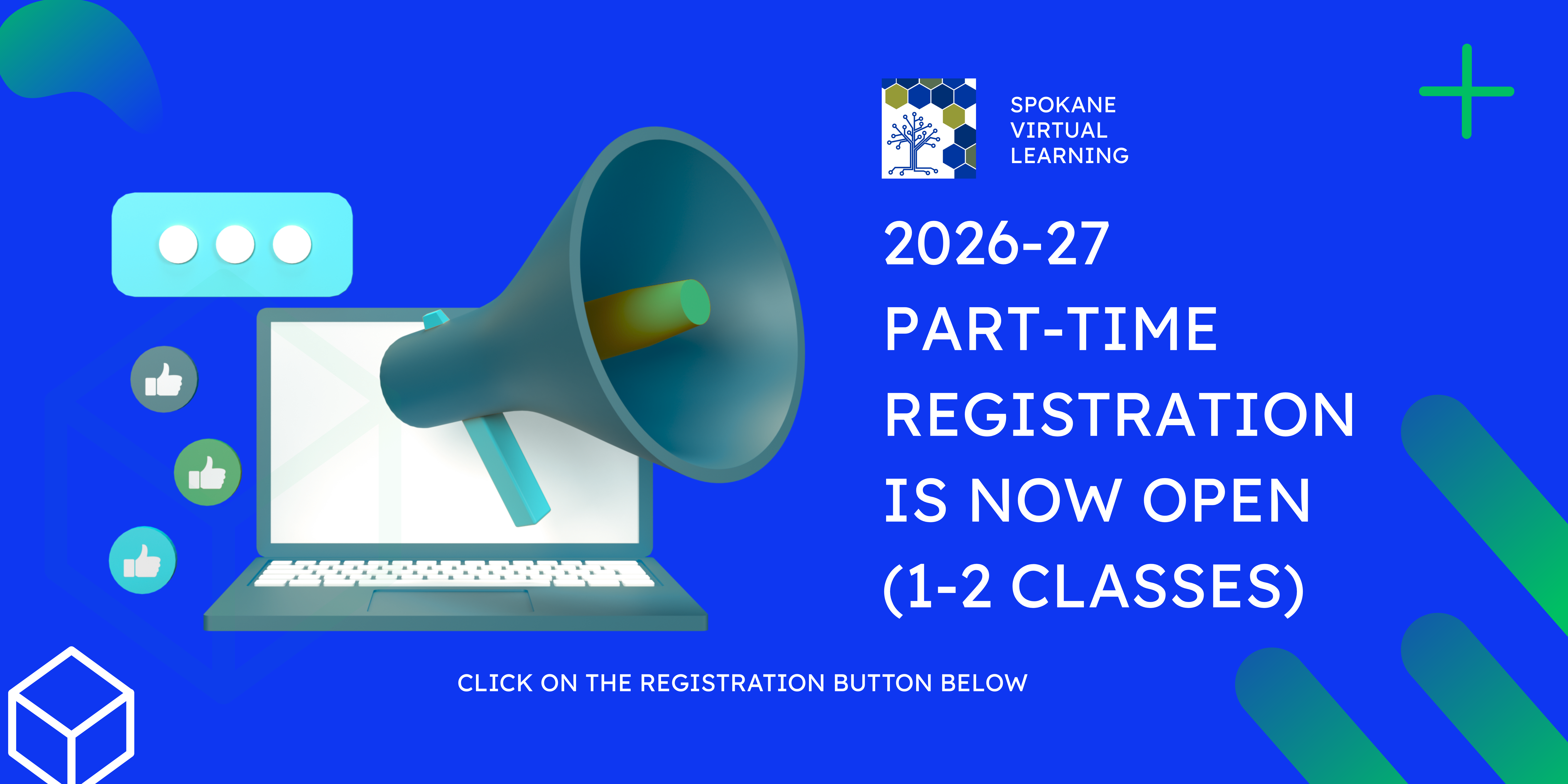 SPOKANE
VIRTUAL
LEARNING

2026-27
PART-TIME
REGISTRATION
IS NOW OPEN
(1-2 CLASSES)

CLICK ON THE REGISTRATION BUTTON BELOW